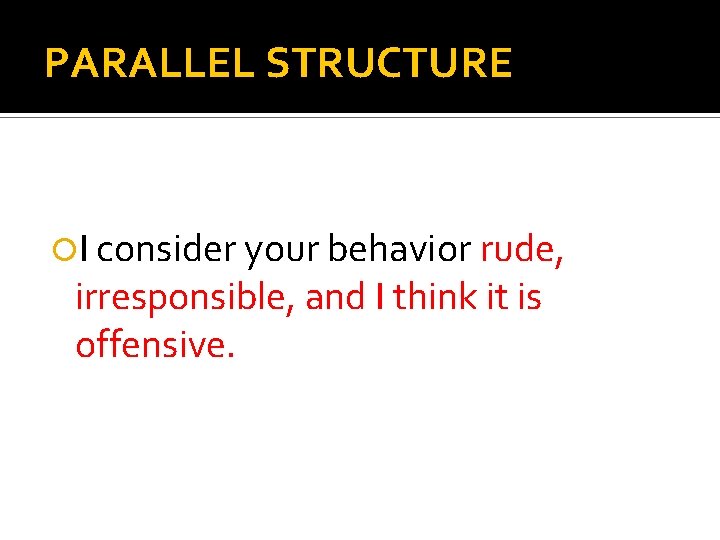 PARALLEL STRUCTURE

I consider your behavior rude, irresponsible, and I think it is offensive.